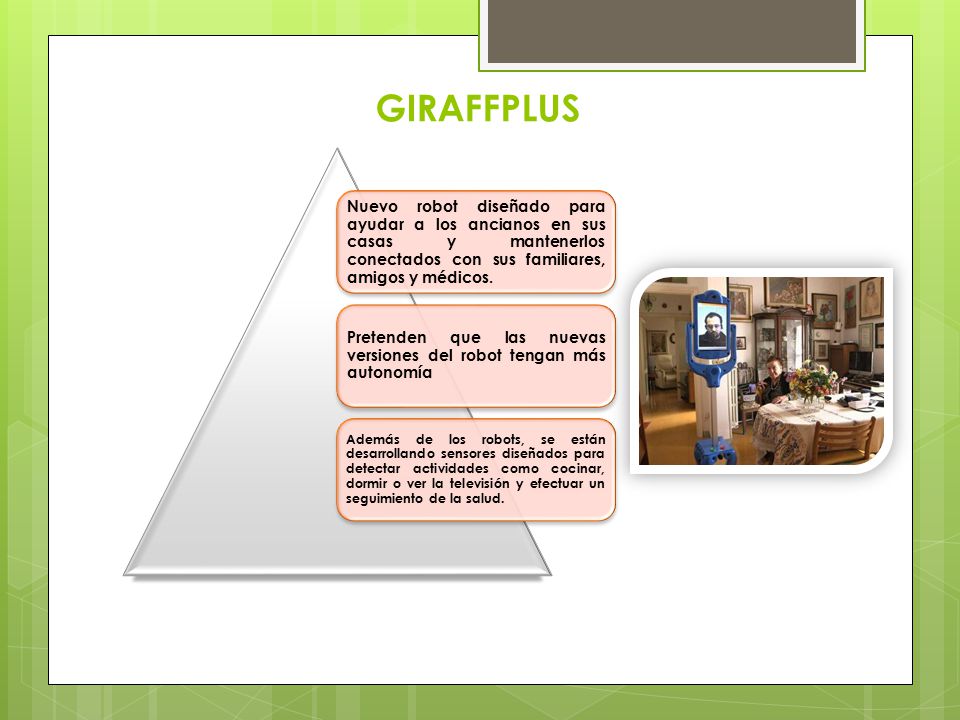 GIRAFFPLUS

Nuevo robot diseñado para ayudar a los ancianos en sus casas y mantenerlos conectados con sus familiares, amigos y médicos.

Pretenden que las nuevas versiones del robot tengan más autonomía

Además de los robots, se están desarrollando sensores diseñados para detectar actividades como cocinar, dormir o ver la televisión y efectuar un seguimiento de la salud.